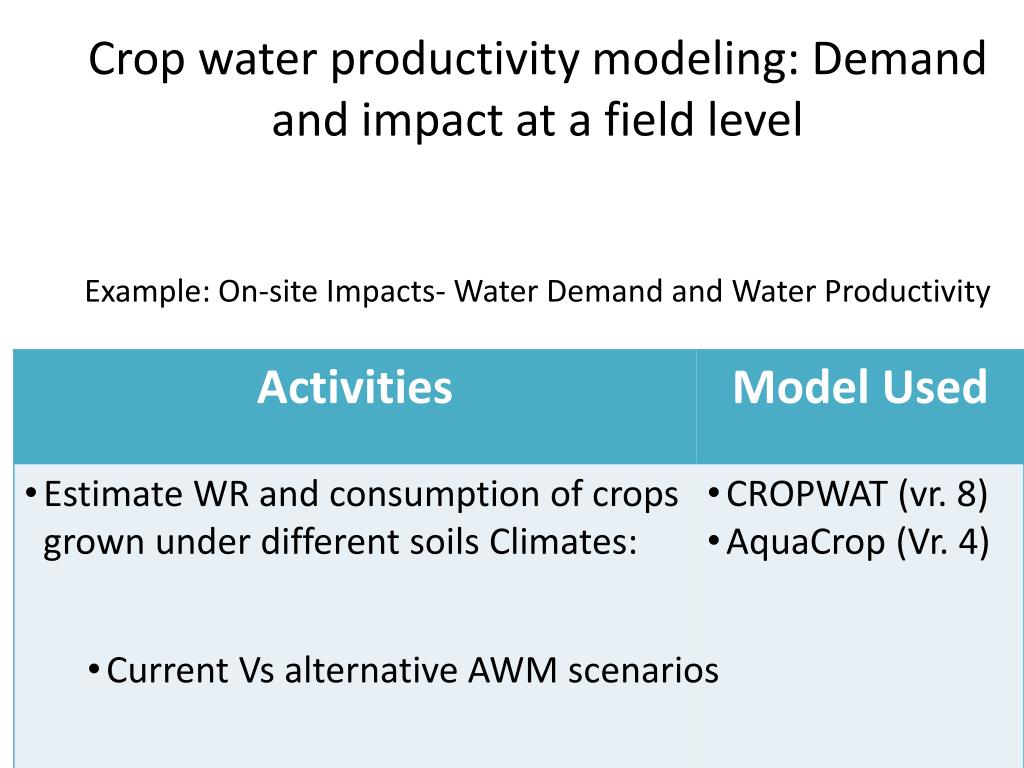 Crop water productivity modeling: Demand and impact at a field level

Example: On-site Impacts- Water Demand and Water Productivity

| Activities | Model Used |
|---|---|
| • Estimate WR and consumption of crops grown under different soils Climates: • Current Vs alternative AWM scenarios | • CROPWAT (vr. 8) • AquaCrop (Vr. 4) |